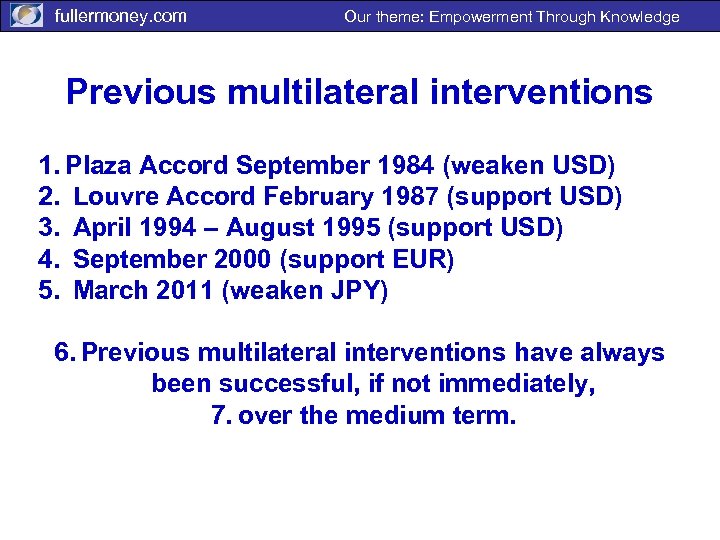 fullermoney.com

Our theme: Empowerment Through Knowledge

Previous multilateral interventions

1. Plaza Accord September 1984 (weaken USD)
2. Louvre Accord February 1987 (support USD)
3. April 1994 – August 1995 (support USD)
4. September 2000 (support EUR)
5. March 2011 (weaken JPY)

6. Previous multilateral interventions have always been successful, if not immediately,
7. over the medium term.